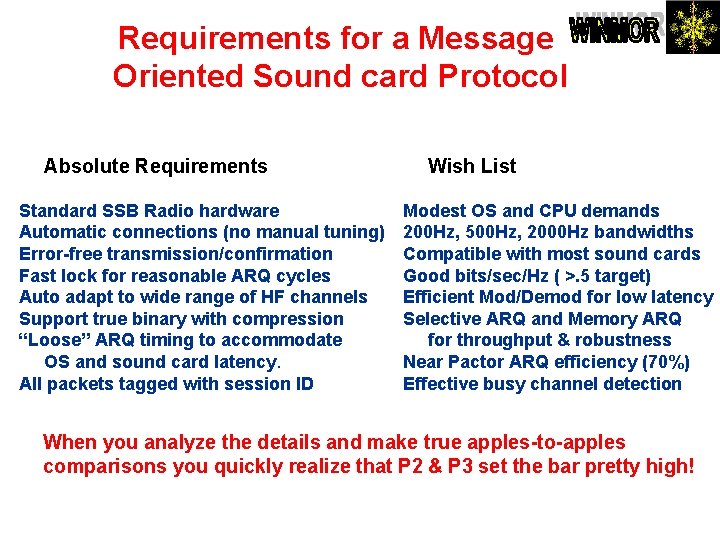 Requirements for a Message Oriented Sound card Protocol

WINMOR

Absolute Requirements

Standard SSB Radio hardware
Automatic connections (no manual tuning)
Error-free transmission/confirmation
Fast lock for reasonable ARQ cycles
Auto adapt to wide range of HF channels
Support true binary with compression
“Loose” ARQ timing to accommodate OS and sound card latency.
All packets tagged with session ID

Wish List

Modest OS and CPU demands
200Hz, 500Hz, 2000Hz bandwidths
Compatible with most sound cards
Good bits/sec/Hz ( >.5 target)
Efficient Mod/Demod for low latency
Selective ARQ and Memory ARQ for throughput & robustness
Near Pactor ARQ efficiency (70%)
Effective busy channel detection

When you analyze the details and make true apples-to-apples comparisons you quickly realize that P2 & P3 set the bar pretty high!